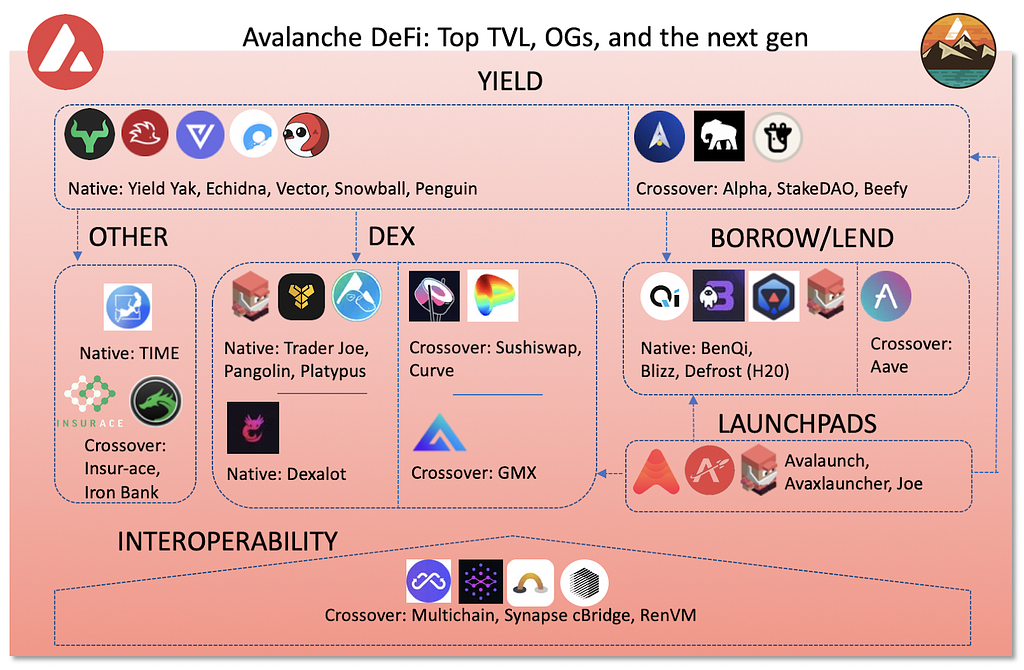 Avalanche DeFi: Top TVL, OGs, and the next gen

YIELD

Native: Yield Yak, Echidna, Vector, Snowball, Penguin

Crossover: Alpha, StakeDAO, Beefy

OTHER

Native: TIME

INSURACE

Crossover: Insur-ace, Iron Bank

DEX

Native: Trader Joe, Pangolin, Platypus

Native: Dexalot

Crossover: Sushiswap, Curve

Crossover: GMX

BORROW/LEND

Native: BenQi, Blizz, Defrost (H20)

Crossover: Aave

LAUNCHPADS

Avalaunch, Avaxlauncher, Joe

INTEROPERABILITY

Crossover: Multichain, Synapse cBridge, RenVM